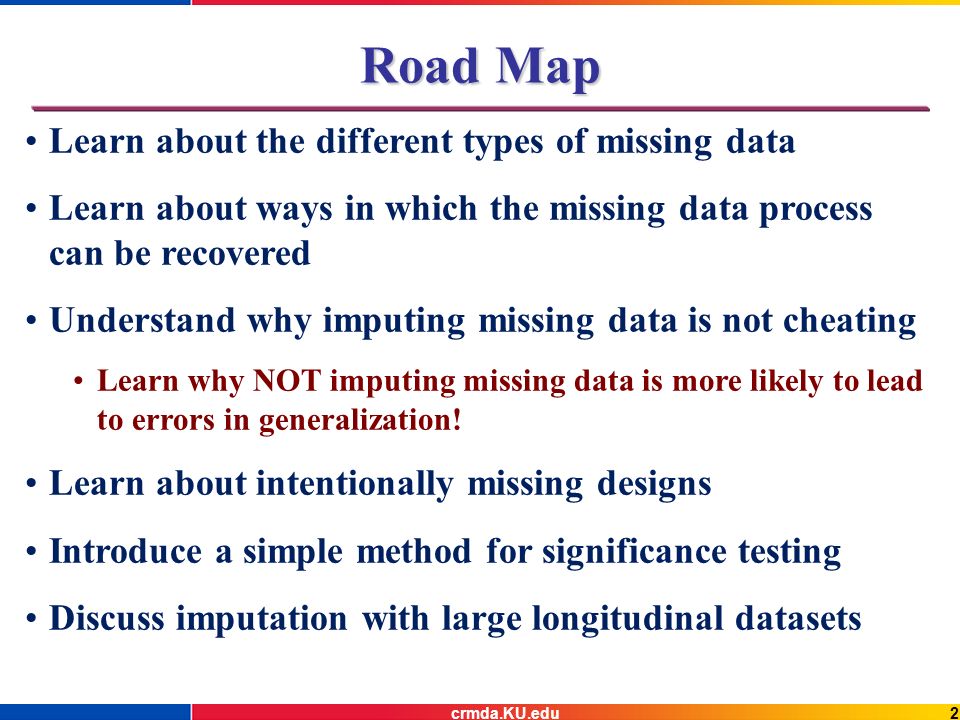 Road Map

• Learn about the different types of missing data

• Learn about ways in which the missing data process can be recovered

• Understand why imputing missing data is not cheating

• Learn why NOT imputing missing data is more likely to lead to errors in generalization!

• Learn about intentionally missing designs

• Introduce a simple method for significance testing

• Discuss imputation with large longitudinal datasets

crmda.KU.edu

2